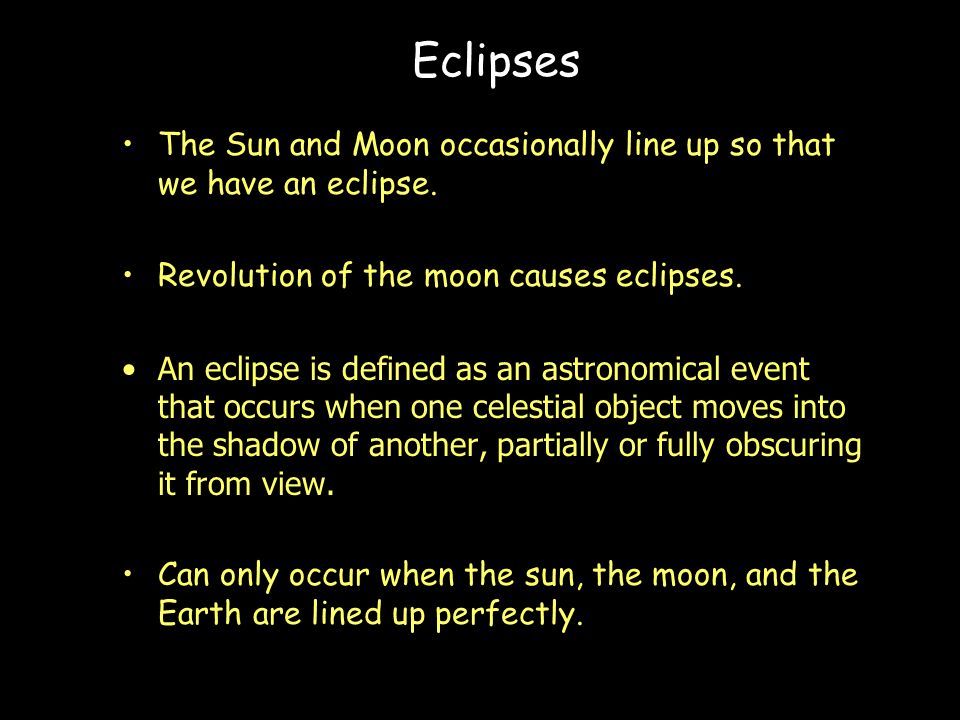 Eclipses

• The Sun and Moon occasionally line up so that we have an eclipse.

• Revolution of the moon causes eclipses.

• An eclipse is defined as an astronomical event that occurs when one celestial object moves into the shadow of another, partially or fully obscuring it from view.

• Can only occur when the sun, the moon, and the Earth are lined up perfectly.